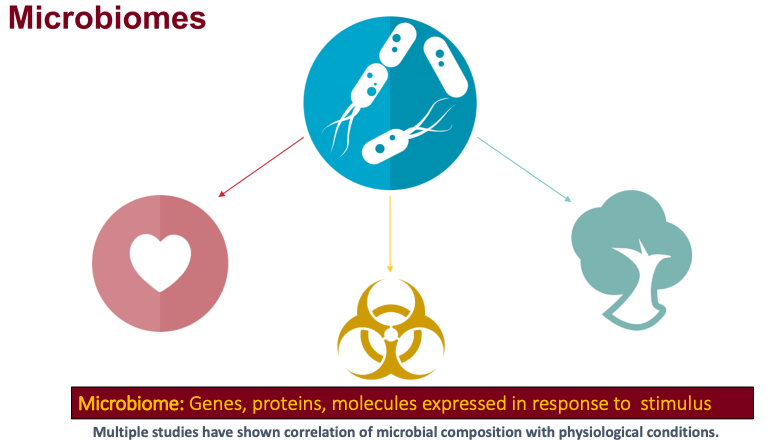 Microbiomes

Microbiome: Genes, proteins, molecules expressed in response to stimulus

Multiple studies have shown correlation of microbial composition with physiological conditions.